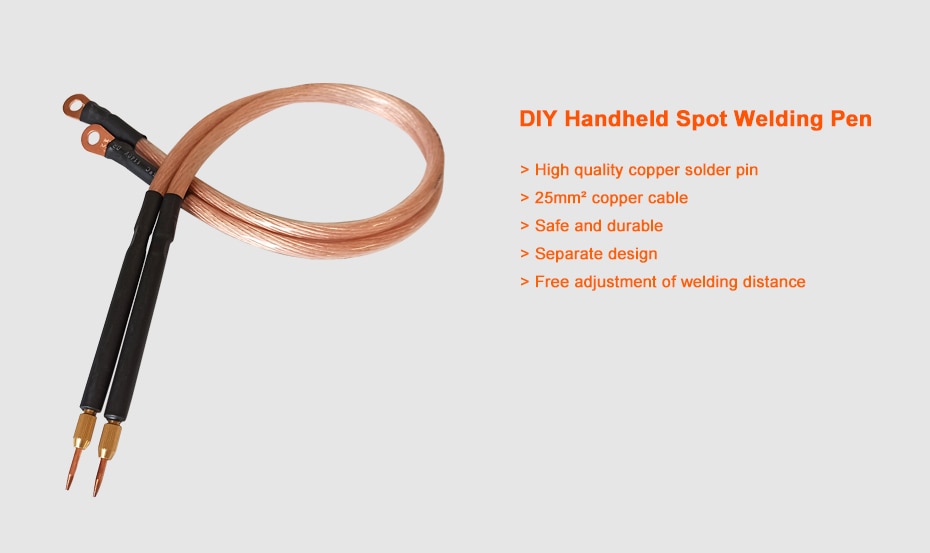 DIY Handheld Spot Welding Pen

> High quality copper solder pin
> 25mm² copper cable
> Safe and durable
> Separate design
> Free adjustment of welding distance